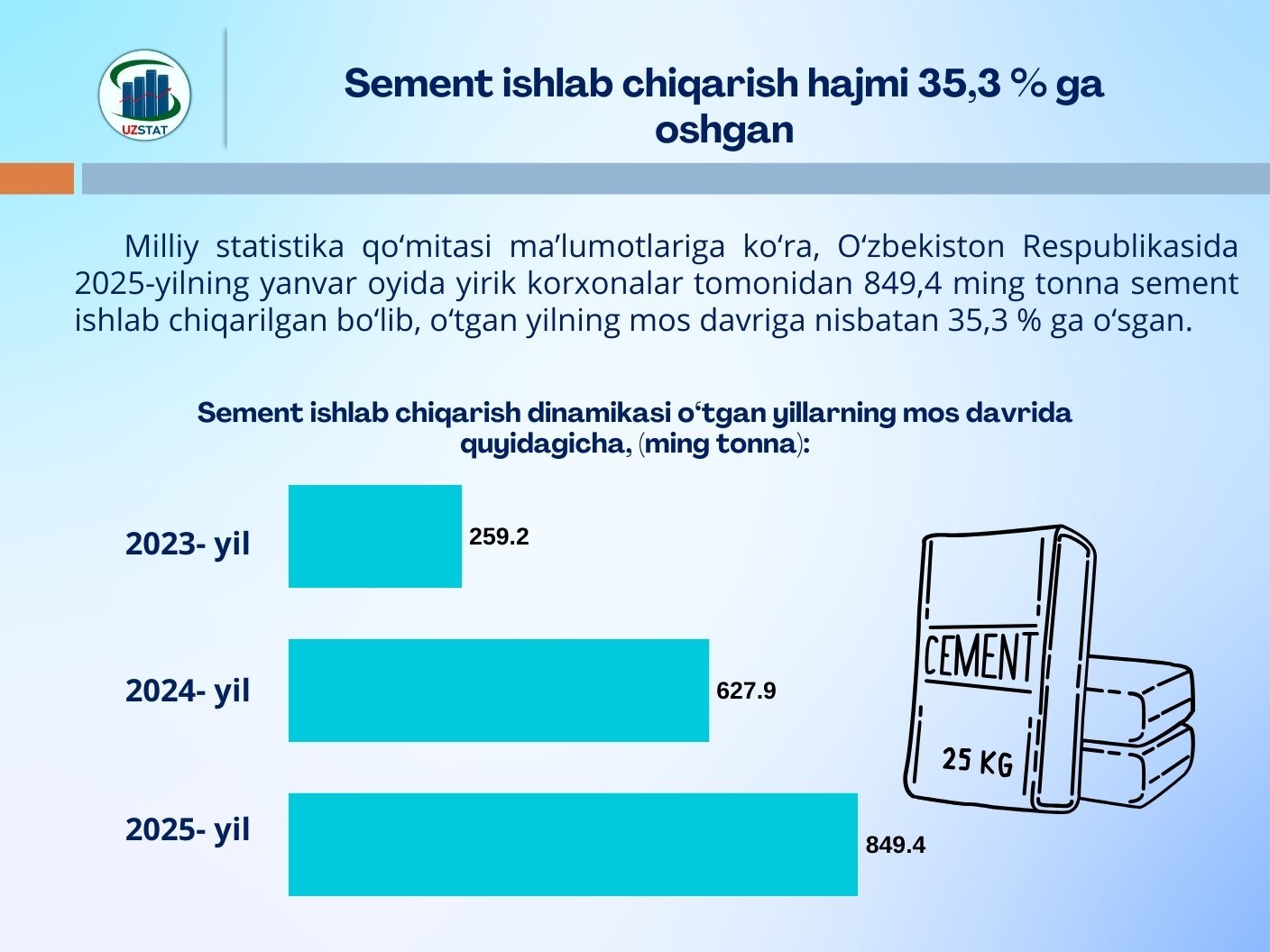 UZSTAT

Sement ishlab chiqarish hajmi 35,3 % ga oshgan

Milliy statistika qo‘mitasi ma’lumotlariga ko‘ra, O‘zbekiston Respublikasida 2025-yilning yanvar oyida yirik korxonalar tomonidan 849,4 ming tonna sement ishlab chiqarilgan bo‘lib, o‘tgan yilning mos davriga nisbatan 35,3 % ga o‘sgan.

Sement ishlab chiqarish dinamikasi o‘tgan yillarning mos davrida quyidagicha, (ming tonna):

2023- yil
259.2

2024- yil
627.9

2025- yil
849.4

CEMENT
25 KG